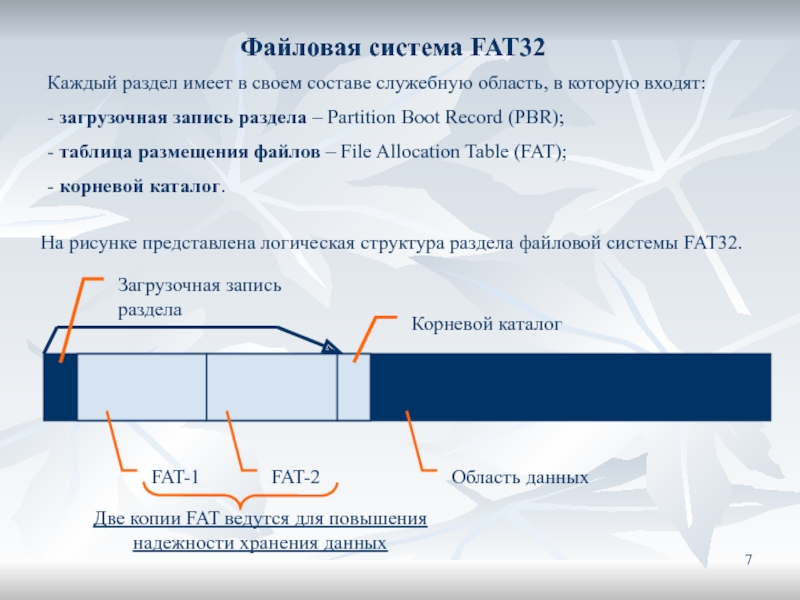 Файловая система FAT32

Каждый раздел имеет в своем составе служебную область, в которую входят:

- загрузочная запись раздела – Partition Boot Record (PBR);

- таблица размещения файлов – File Allocation Table (FAT);

- корневой каталог.

На рисунке представлена логическая структура раздела файловой системы FAT32.

Загрузочная запись раздела

Корневой каталог

FAT-1

FAT-2

Область данных

Две копии FAT ведутся для повышения надежности хранения данных

7